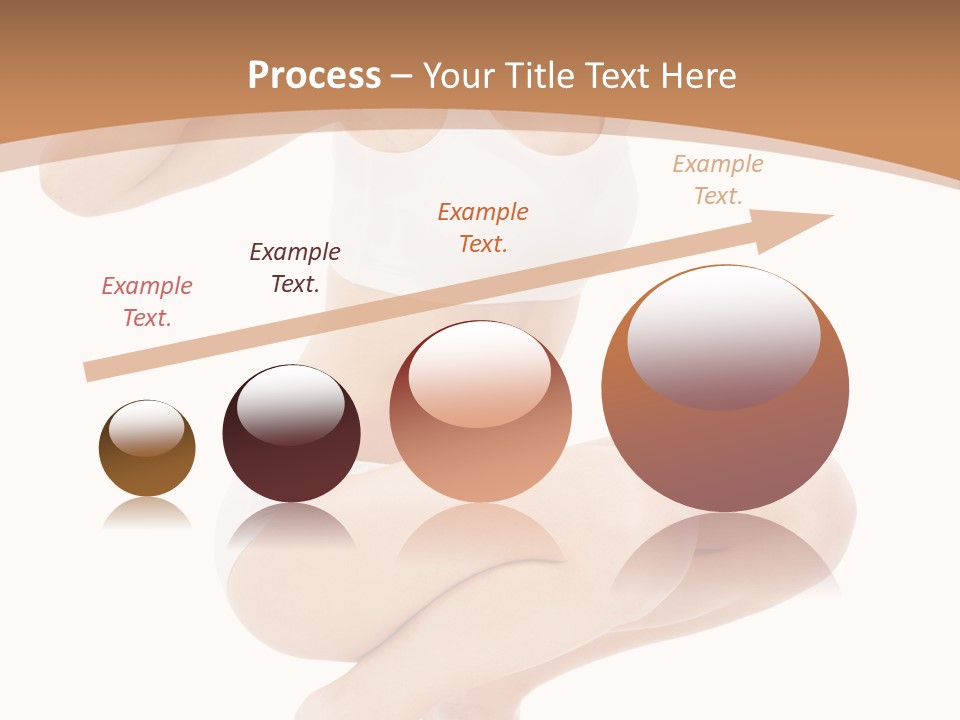 Process – Your Title Text Here

Example Text.

Example Text.

Example Text.

Example Text.